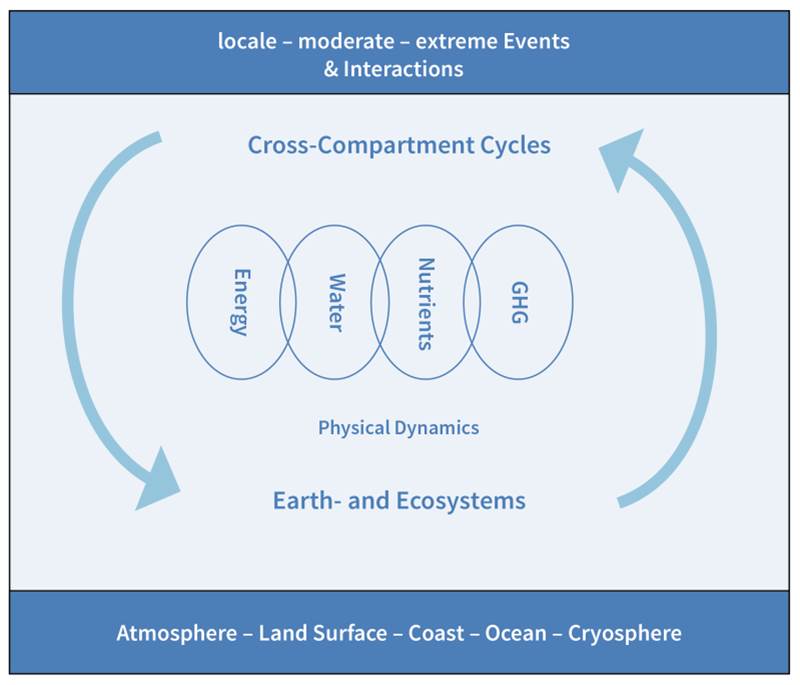 locale – moderate – extreme Events
& Interactions

Cross-Compartment Cycles

Energy

Water

Nutrients

GHG

Physical Dynamics

Earth- and Ecosystems

Atmosphere – Land Surface – Coast – Ocean – Cryosphere